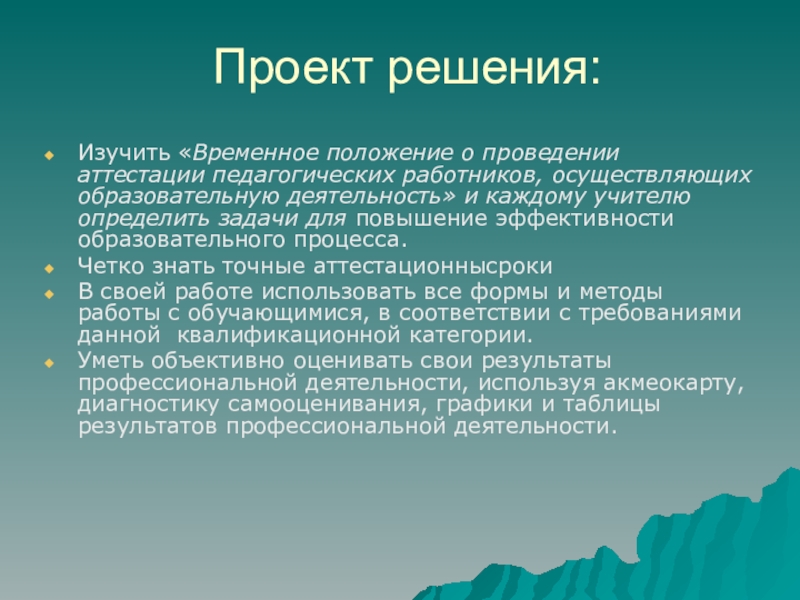 Проект решения:

Изучить «Временное положение о проведении аттестации педагогических работников, осуществляющих образовательную деятельность» и каждому учителю определить задачи для повышение эффективности образовательного процесса.

Четко знать точные аттестационнысроки

В своей работе использовать все формы и методы работы с обучающимися, в соответствии с требованиями данной квалификационной категории.

Уметь объективно оценивать свои результаты профессиональной деятельности, используя акмеокарту, диагностику самооценивания, графики и таблицы результатов профессиональной деятельности.